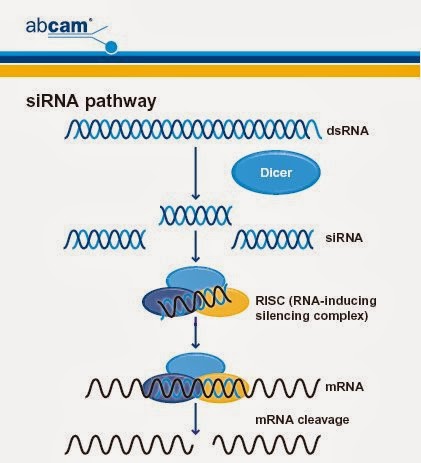 abcam®

siRNA pathway

dsRNA

Dicer

siRNA

RISC (RNA-inducing silencing complex)

mRNA

mRNA cleavage